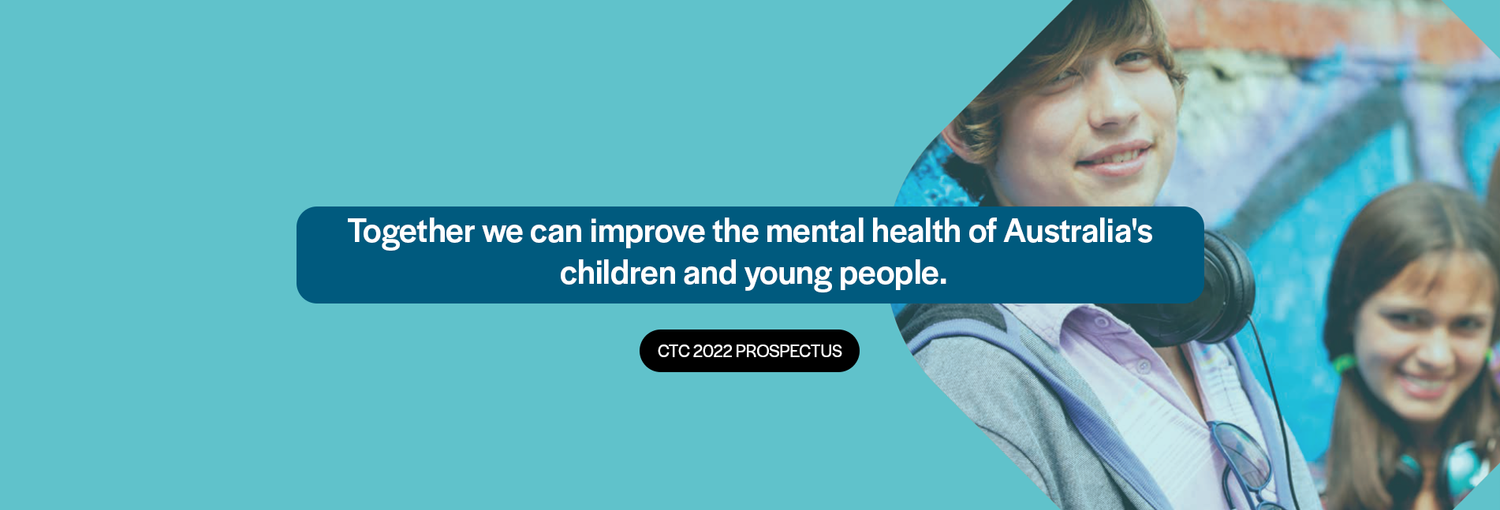 Together we can improve the mental health of Australia's children and young people.

CTC 2022 PROSPECTUS